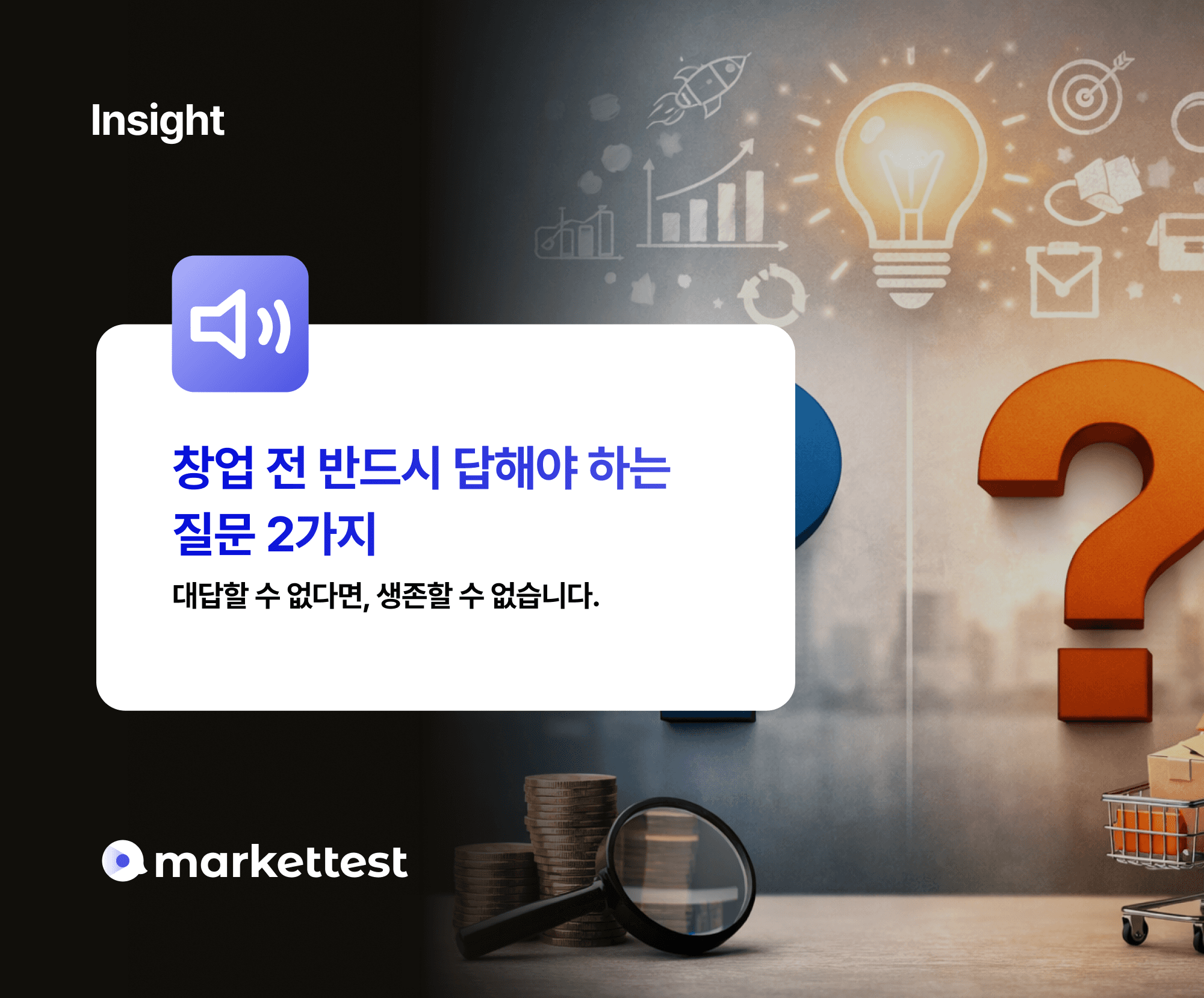 Insight

창업 전 반드시 답해야 하는 질문 2가지

대답할 수 없다면, 생존할 수 없습니다.

markettest